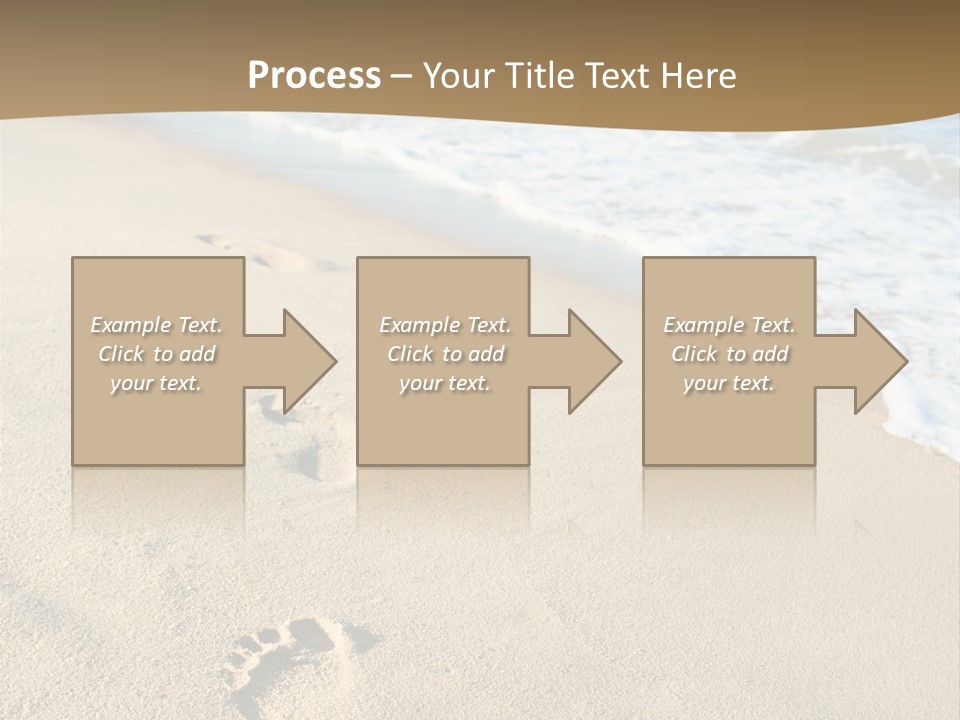 Process – Your Title Text Here

Example Text. Click to add your text.

Example Text. Click to add your text.

Example Text. Click to add your text.